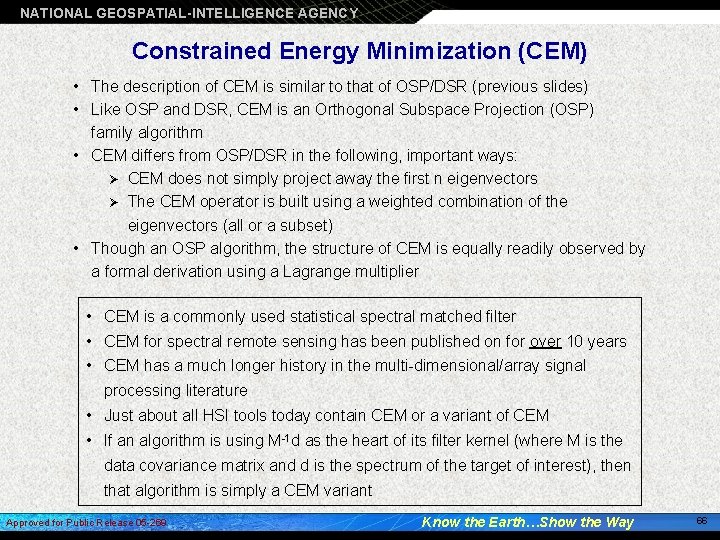 NATIONAL GEOSPATIAL-INTELLIGENCE AGENCY

Constrained Energy Minimization (CEM)

• The description of CEM is similar to that of OSP/DSR (previous slides)
• Like OSP and DSR, CEM is an Orthogonal Subspace Projection (OSP) family algorithm
• CEM differs from OSP/DSR in the following, important ways:
  ➢ CEM does not simply project away the first n eigenvectors
  ➢ The CEM operator is built using a weighted combination of the eigenvectors (all or a subset)
• Though an OSP algorithm, the structure of CEM is equally readily observed by a formal derivation using a Lagrange multiplier

• CEM is a commonly used statistical spectral matched filter
• CEM for spectral remote sensing has been published on for over 10 years
• CEM has a much longer history in the multi-dimensional/array signal processing literature
• Just about all HSI tools today contain CEM or a variant of CEM
• If an algorithm is using $M^{-1}d$ as the heart of its filter kernel (where M is the data covariance matrix and d is the spectrum of the target of interest), then that algorithm is simply a CEM variant

Approved for Public Release 05-269

Know the Earth…Show the Way

66